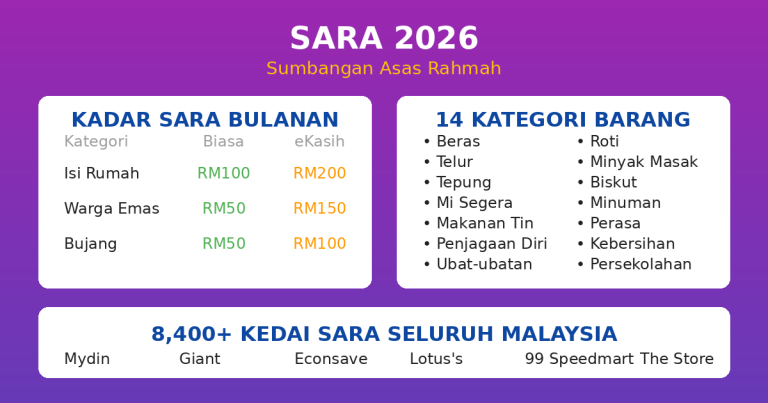 SARA 2026

Sumbangan Asas Rahmah

KADAR SARA BULANAN

| Kategori | Biasa | eKasih |
|---|---|---|
| Isi Rumah | RM100 | RM200 |
| Warga Emas | RM50 | RM150 |
| Bujang | RM50 | RM100 |

14 KATEGORI BARANG

• Beras
• Telur
• Tepung
• Mi Segera
• Makanan Tin
• Penjagaan Diri
• Ubat-ubatan

• Roti
• Minyak Masak
• Biskut
• Minuman
• Perasa
• Kebersihan
• Persekolahan

8,400+ KEDAI SARA SELURUH MALAYSIA

Mydin Giant Econsave Lotus's 99 Speedmart The Store